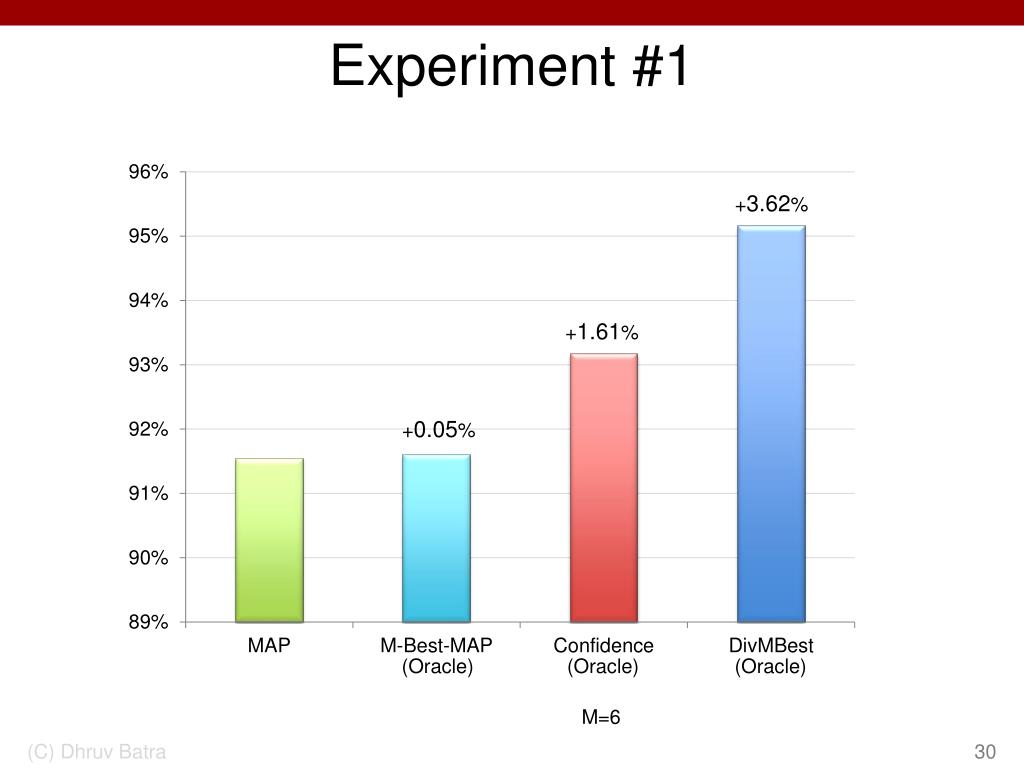 Experiment #1

96%
95%
94%
93%
92%
91%
90%
89%

+0.05%
+1.61%
+3.62%

MAP
M-Best-MAP (Oracle)
Confidence (Oracle)
DivMBest (Oracle)

M=6

(C) Dhruv Batra

30